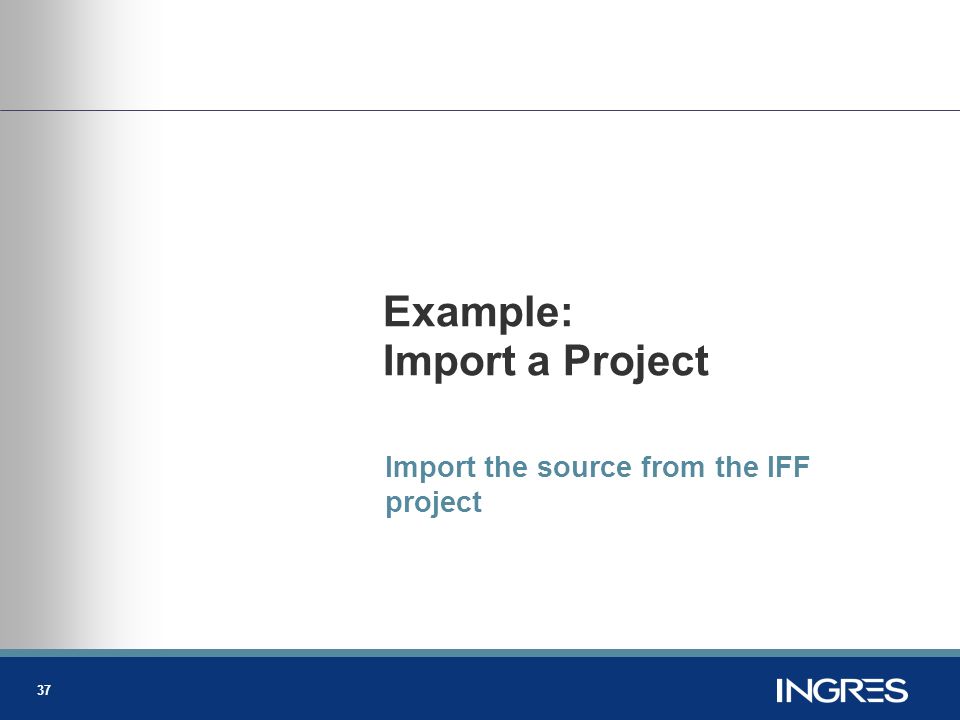 Example:
Import a Project

Import the source from the IFF project

37

INGRES